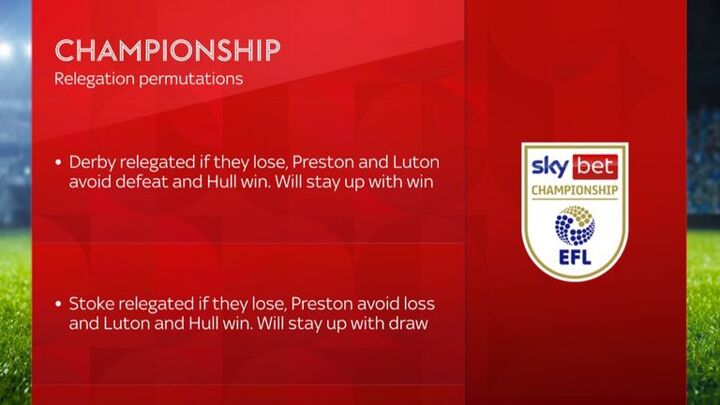 CHAMPIONSHIP
Relegation permutations

• Derby relegated if they lose, Preston and Luton avoid defeat and Hull win. Will stay up with win

• Stoke relegated if they lose, Preston avoid loss and Luton and Hull win. Will stay up with draw

sky bet
CHAMPIONSHIP
EFL